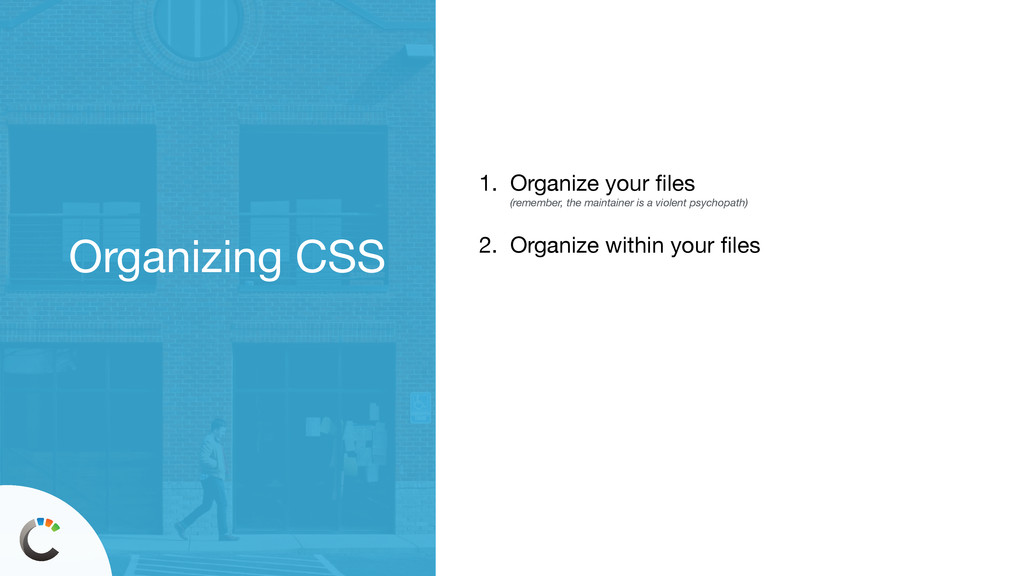 Organizing CSS

1. Organize your files
(remember, the maintainer is a violent psychopath)

2. Organize within your files